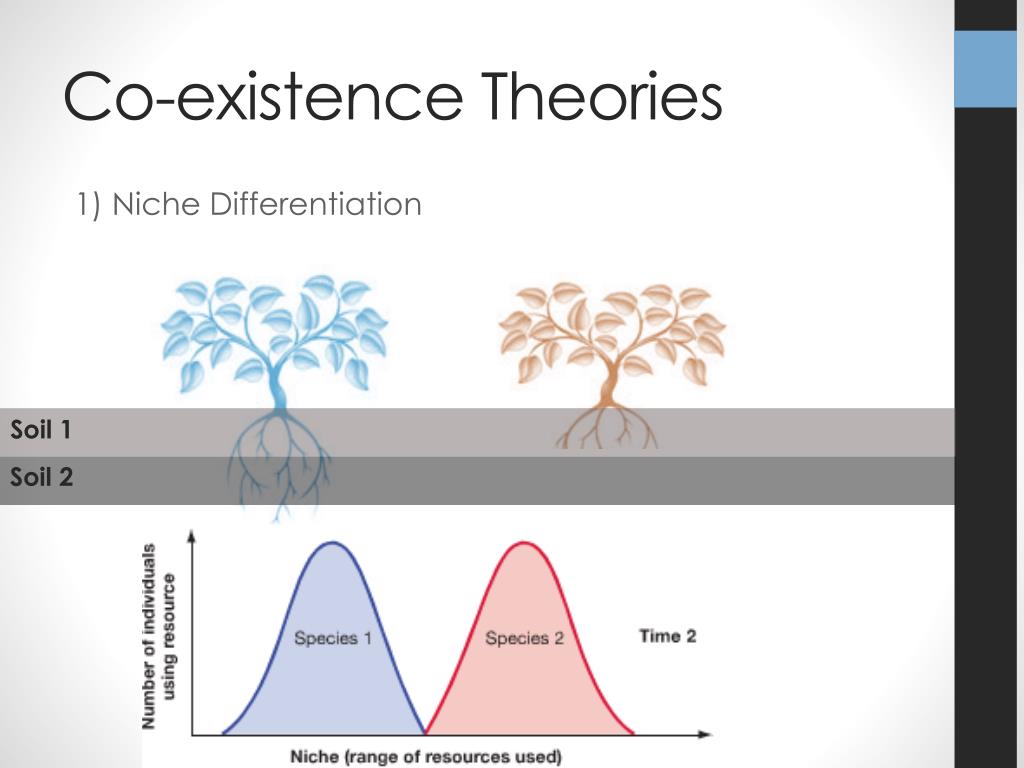 Co-existence Theories

1) Niche Differentiation

Soil 1

Soil 2

Number of individuals using resource

Species 1

Species 2

Time 2

Niche (range of resources used)